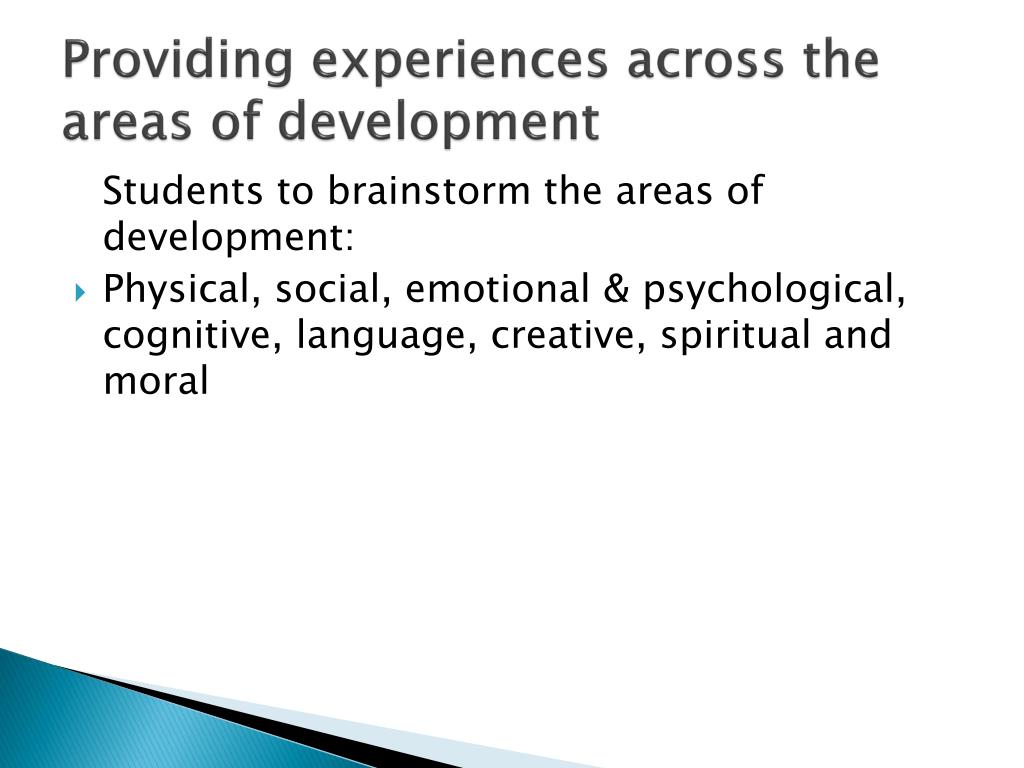 Providing experiences across the areas of development

Students to brainstorm the areas of development:

Physical, social, emotional & psychological, cognitive, language, creative, spiritual and moral